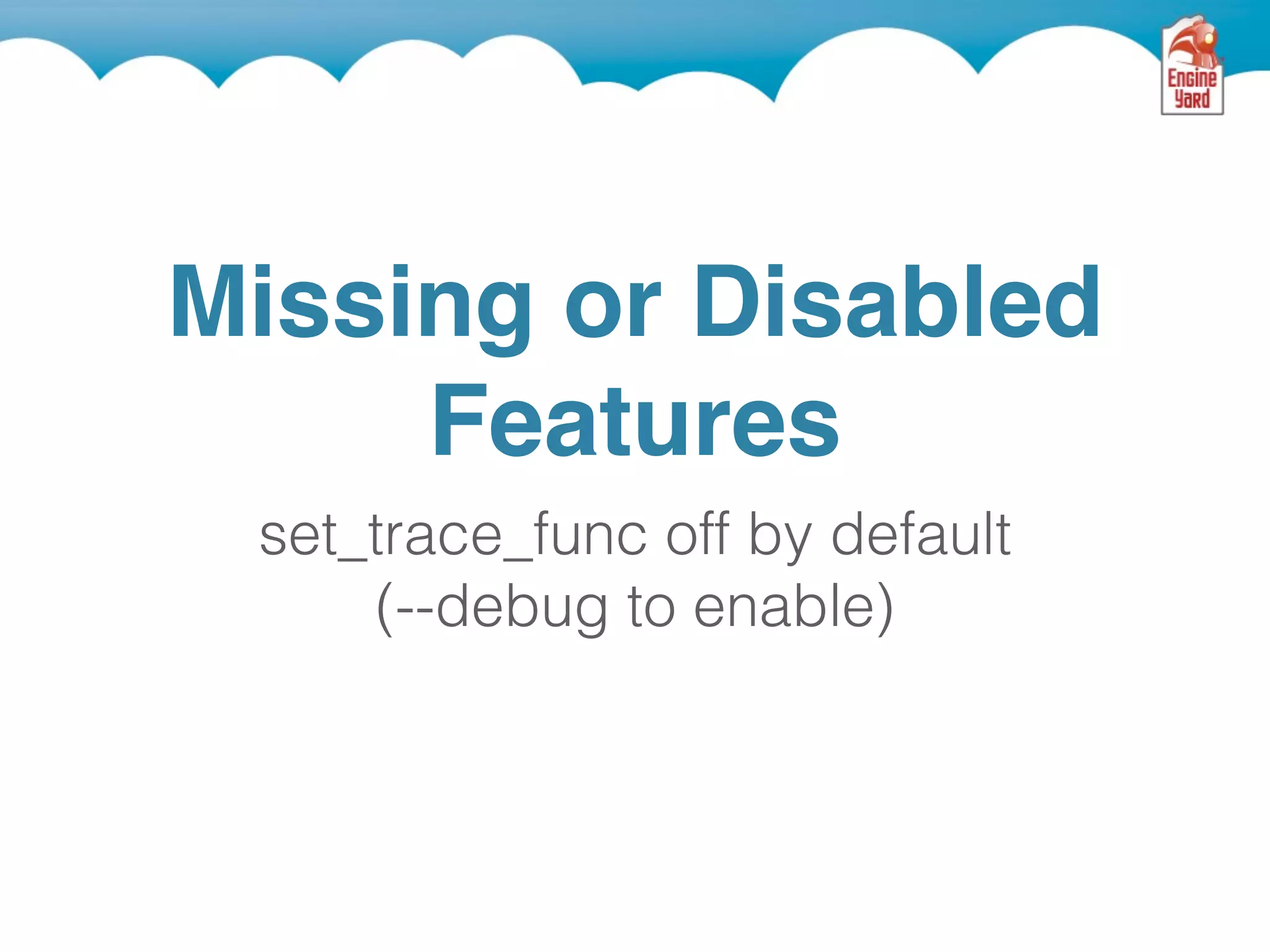 Engine Yard

Missing or Disabled Features

set_trace_func off by default (--debug to enable)